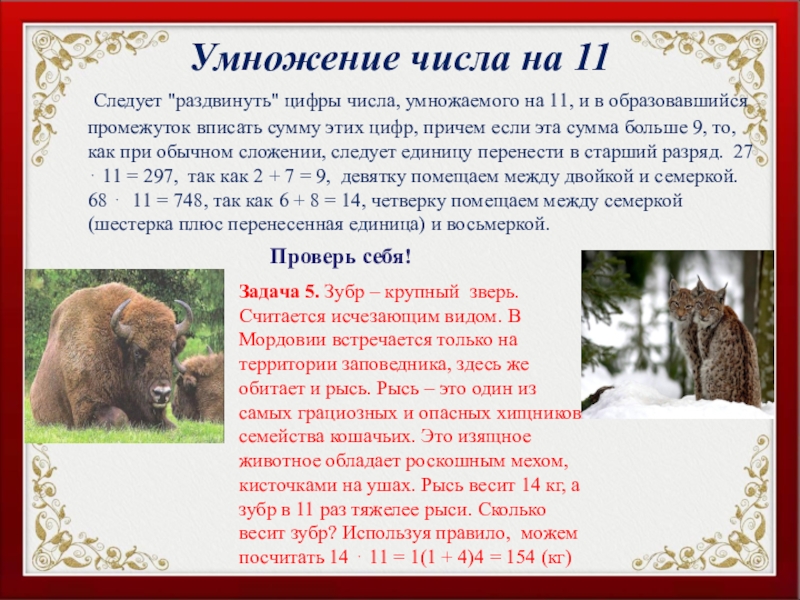 Умножение числа на 11

Следует "раздвинуть" цифры числа, умножаемого на 11, и в образовавшийся промежуток вписать сумму этих цифр, причем если эта сумма больше 9, то, как при обычном сложении, следует единицу перенести в старший разряд. 27 · 11 = 297, так как 2 + 7 = 9, девятку помещаем между двойкой и семеркой. 68 · 11 = 748, так как 6 + 8 = 14, четверку помещаем между семеркой (шестерка плюс перенесенная единица) и восьмеркой.

Проверь себя!

Задача 5. Зубр – крупный зверь. Считается исчезающим видом. В Мордовии встречается только на территории заповедника, здесь же обитает и рысь. Рысь – это один из самых грациозных и опасных хищников семейства кошачьих. Это изящное животное обладает роскошным мехом, кисточками на ушах. Рысь весит 14 кг, а зубр в 11 раз тяжелее рыси. Сколько весит зубр? Используя правило, можем посчитать 14 · 11 = 1(1 + 4)4 = 154 (кг)